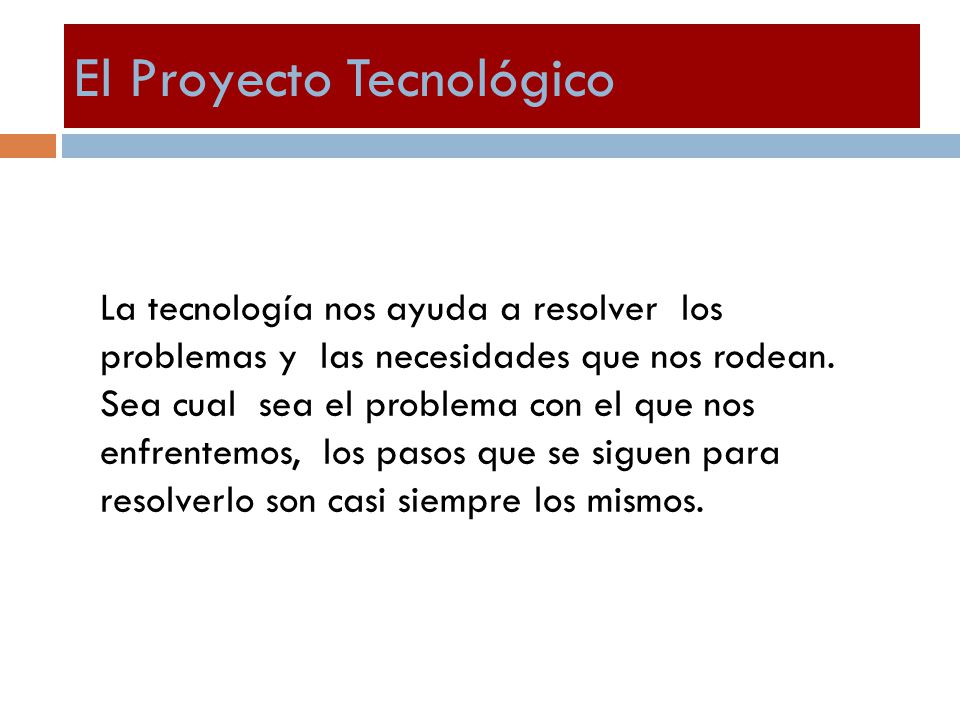 El Proyecto Tecnológico

La tecnología nos ayuda a resolver los problemas y las necesidades que nos rodean. Sea cual sea el problema con el que nos enfrentemos, los pasos que se siguen para resolverlo son casi siempre los mismos.